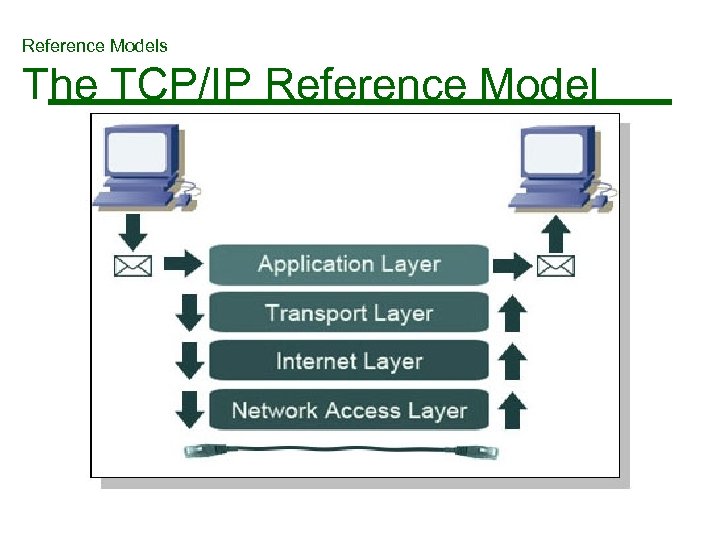 Reference Models

The TCP/IP Reference Model

Application Layer

Transport Layer

Internet Layer

Network Access Layer